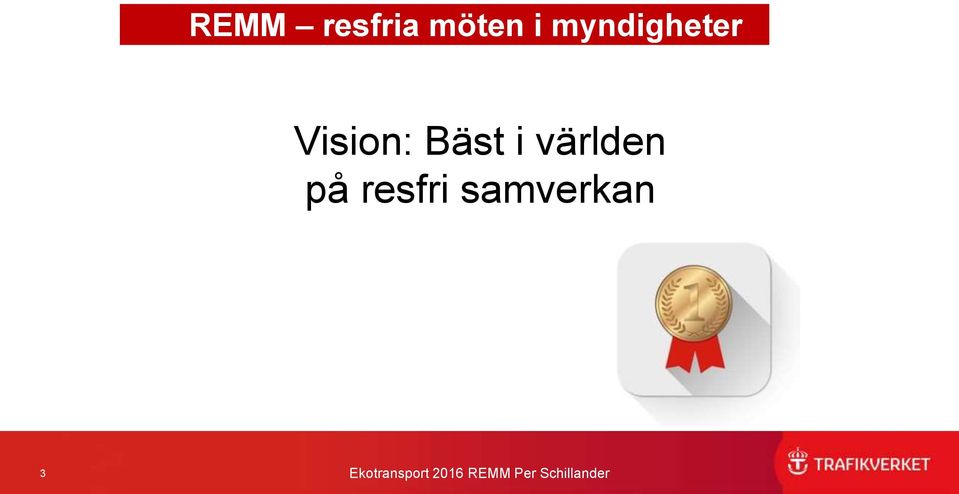 REMM – resfria möten i myndigheter

Vision: Bäst i världen på resfri samverkan

1

3

Ekotransport 2016 REMM Per Schillander

TRAFIKVERKET